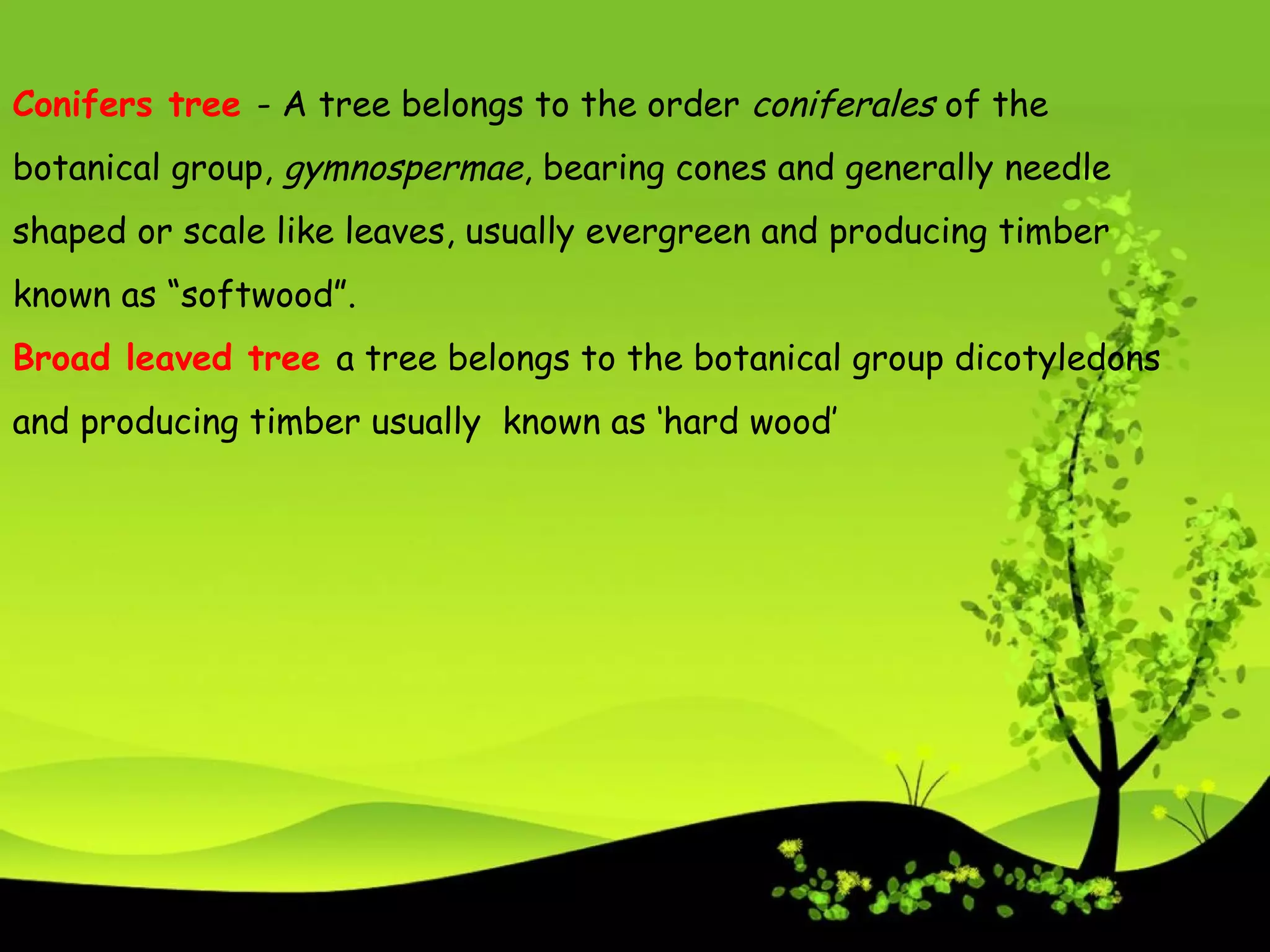 Conifers tree - A tree belongs to the order coniferales of the botanical group, gymnospermae, bearing cones and generally needle shaped or scale like leaves, usually evergreen and producing timber known as “softwood”.

Broad leaved tree a tree belongs to the botanical group dicotyledons and producing timber usually known as ‘hard wood’